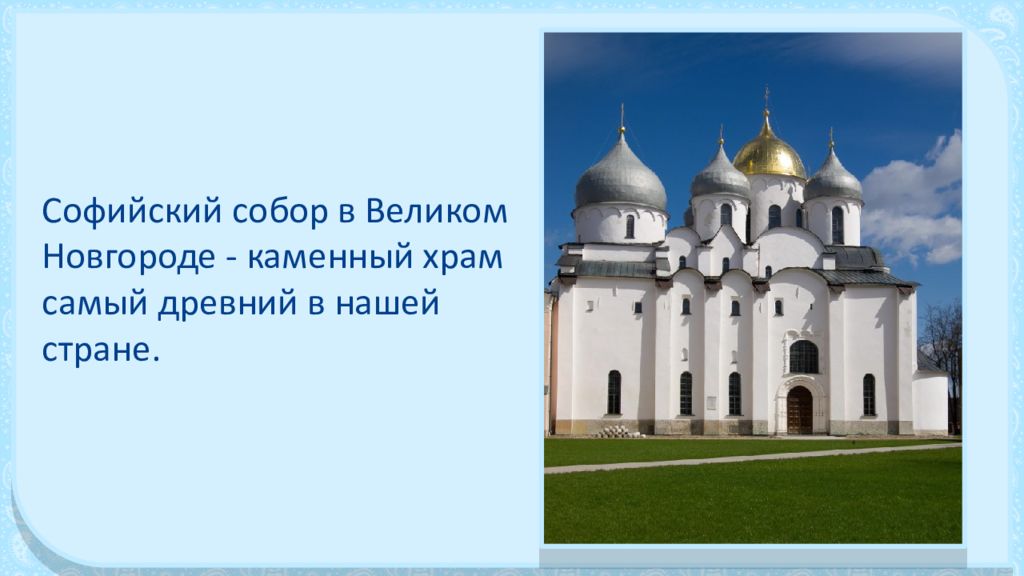 Софийский собор в Великом Новгороде - каменный храм самый древний в нашей стране.